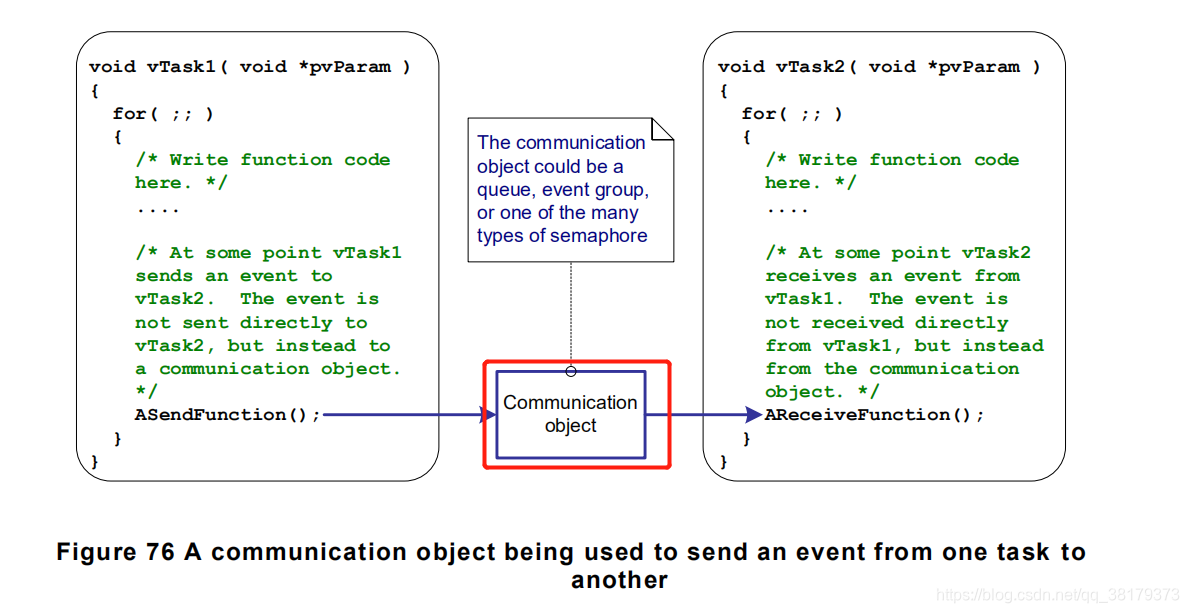 void vTask1( void *pvParam )
{
for( ;; )
{
/* Write function code here. */
....

/* At some point vTask1 sends an event to vTask2. The event is not sent directly to vTask2, but instead to a communication object. */
ASendFunction();
}
}

The communication object could be a queue, event group, or one of the many types of semaphore

Communication object

void vTask2( void *pvParam )
{
for( ;; )
{
/* Write function code here. */
....

/* At some point vTask2 receives an event from vTask1. The event is not received directly from vTask1, but instead from the communication object. */
AReceiveFunction();
}
}

Figure 76 A communication object being used to send an event from one task to another

https://blog.csdn.net/qq_38179373